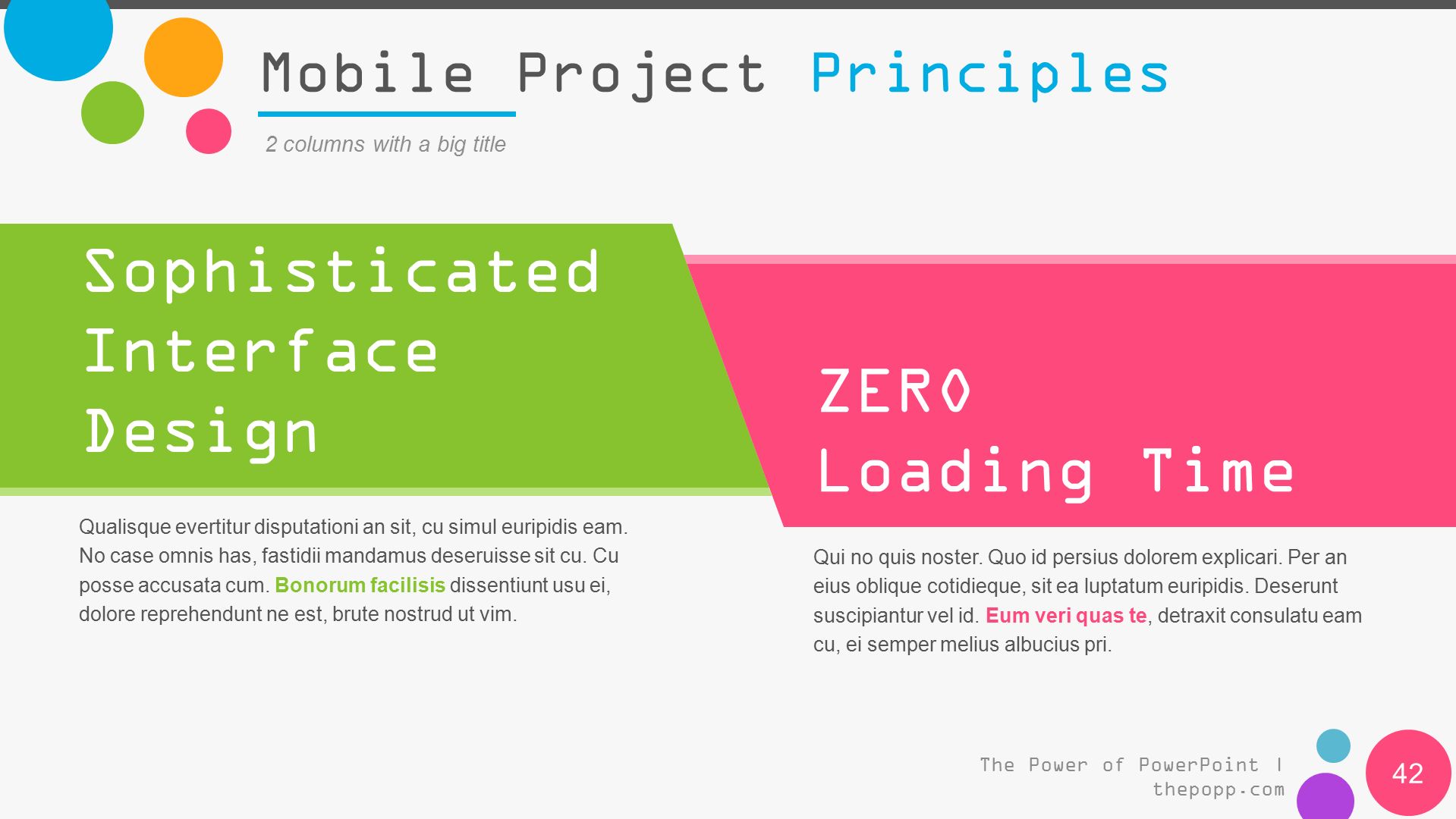 Mobile Project Principles

2 columns with a big title

Sophisticated Interface Design

Qualisque evertitur disputationi an sit, cu simul euripidis eam. No case omnis has, fastidii mandamus deseruisse sit cu. Cu posse accusata cum. Bonorum facilisis dissentiunt usu ei, dolore reprehendunt ne est, brute nostrud ut vim.

ZERO Loading Time

Qui no quis noster. Quo id persius dolorem explicari. Per an eius oblique cotidieque, sit ea luptatum euripidis. Deserunt suscipiantur vel id. Eum veri quas te, detraxit consulatu eam cu, ei semper melius albucius pri.

The Power of PowerPoint | thepopp.com

42